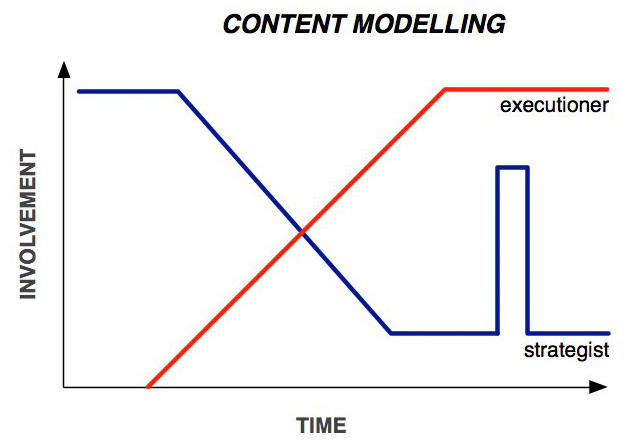 CONTENT MODELLING

INVOLVEMENT

executioner

strategist

TIME